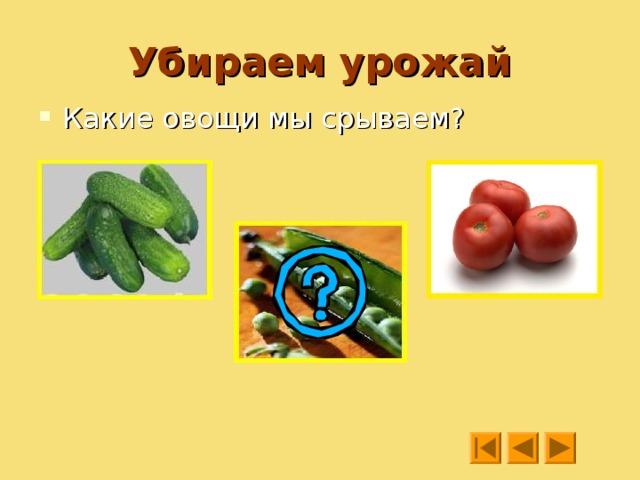 Убираем урожай

Какие овощи мы срываем?

?